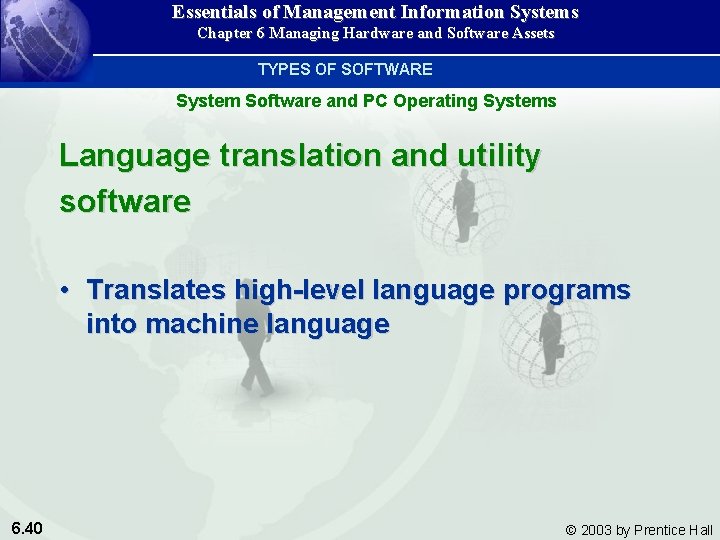 Essentials of Management Information Systems
Chapter 6 Managing Hardware and Software Assets

TYPES OF SOFTWARE

System Software and PC Operating Systems

Language translation and utility software

• Translates high-level language programs into machine language

6.40

© 2003 by Prentice Hall